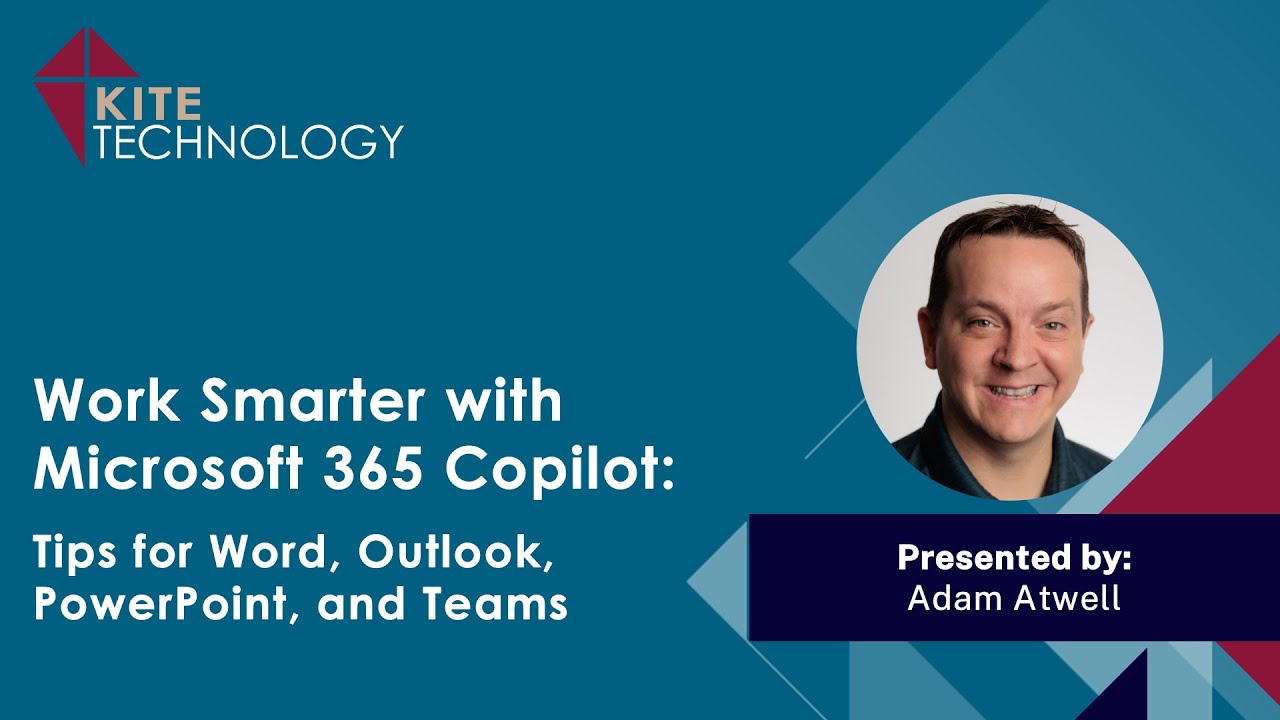 KITE
TECHNOLOGY

Work Smarter with Microsoft 365 Copilot:

Tips for Word, Outlook, PowerPoint, and Teams

Presented by:
Adam Atwell